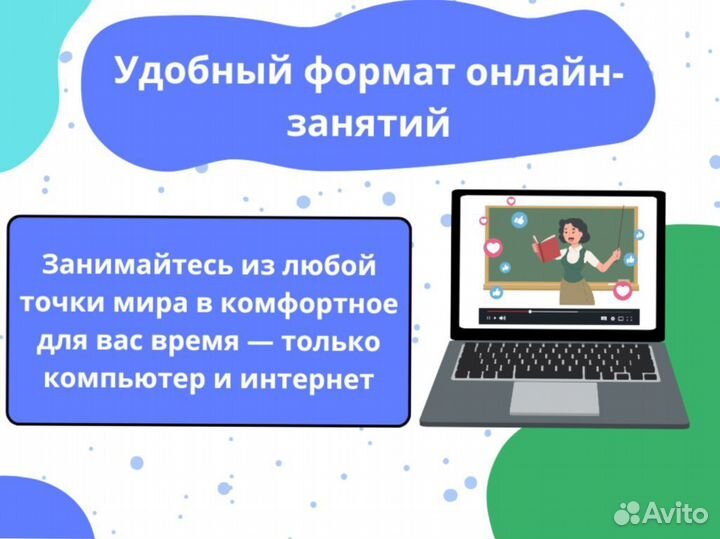 Удобный формат онлайн-занятий

Занимайтесь из любой точки мира в комфортное для вас время — только компьютер и интернет

Avito